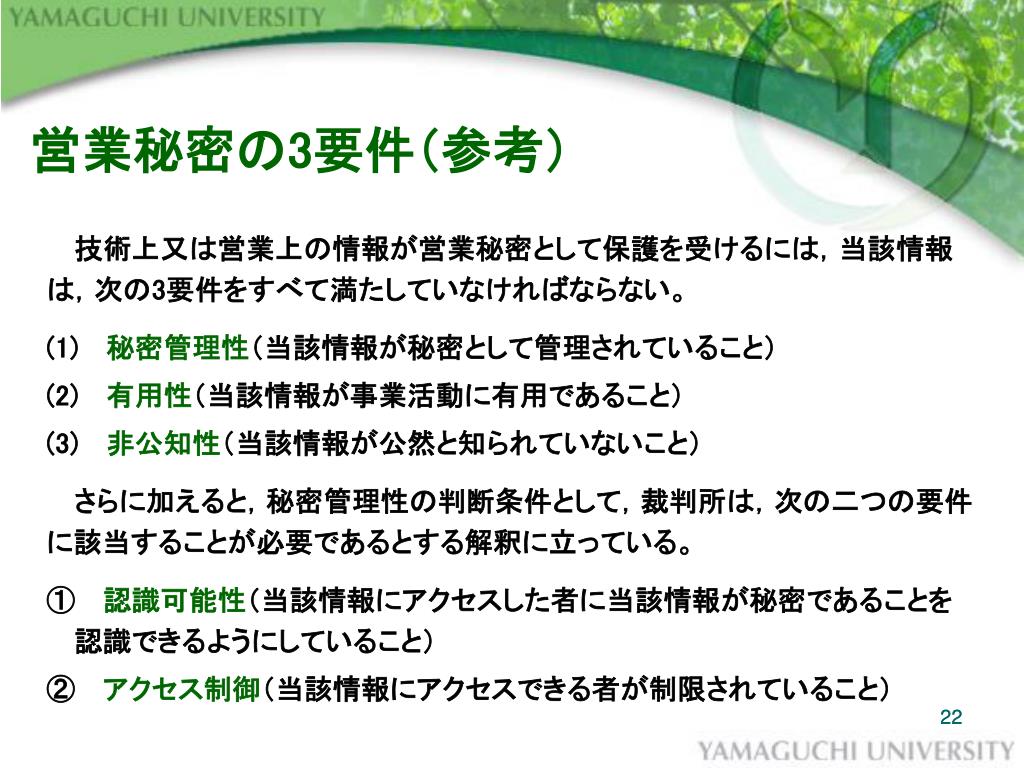 YAMAGUCHI UNIVERSITY

営業秘密の3要件（参考）

技術上又は営業上の情報が営業秘密として保護を受けるには，当該情報は，次の3要件をすべて満たしていなければならない。

(1)　秘密管理性（当該情報が秘密として管理されていること）
(2)　有用性（当該情報が事業活動に有用であること）
(3)　非公知性（当該情報が公然と知られていないこと）

さらに加えると，秘密管理性の判断条件として，裁判所は，次の二つの要件に該当することが必要であるとする解釈に立っている。

①　認識可能性（当該情報にアクセスした者に当該情報が秘密であることを認識できるようにしていること）
②　アクセス制御（当該情報にアクセスできる者が制限されていること）

22

YAMAGUCHI UNIVERSITY